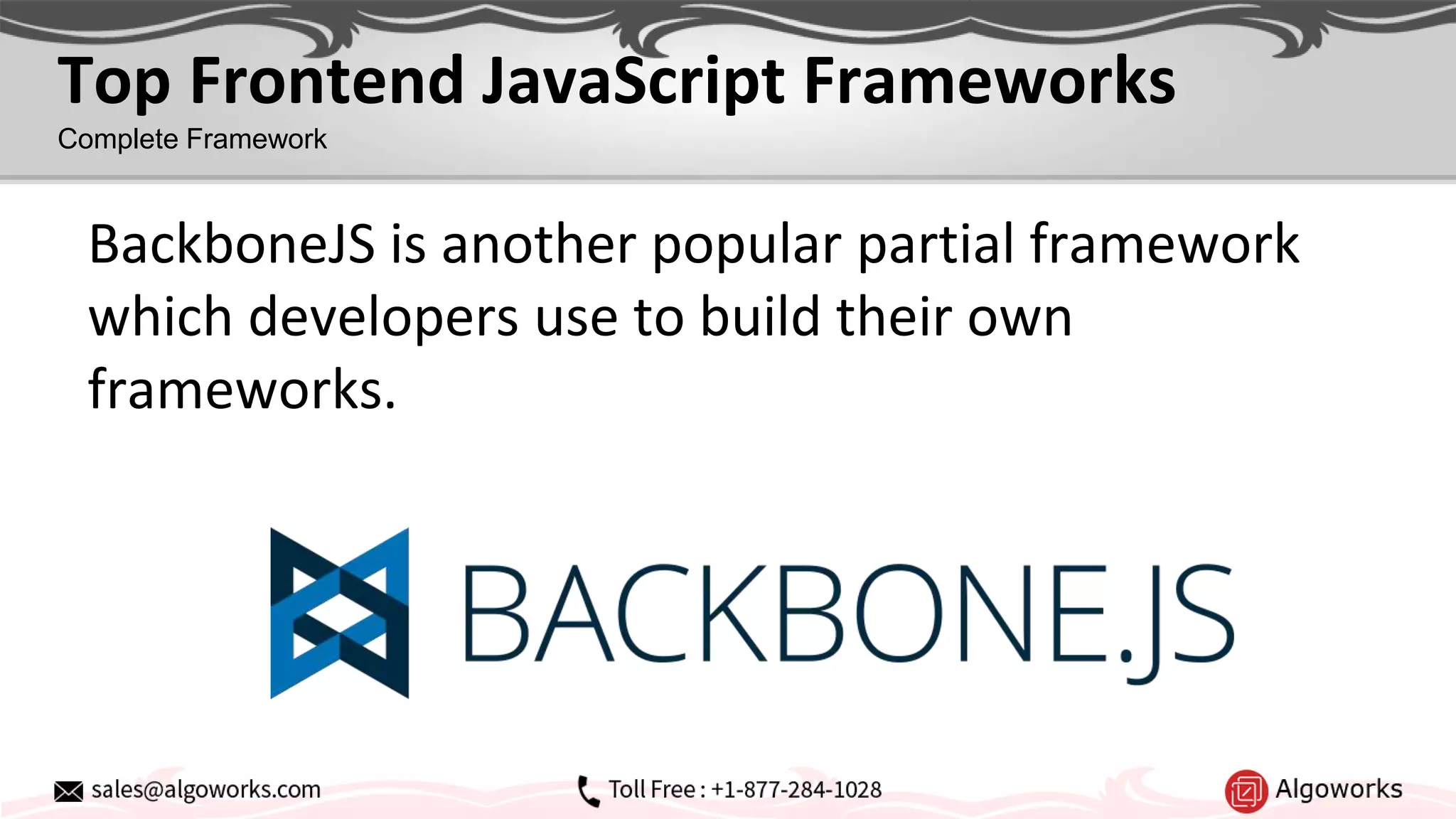 Top Frontend JavaScript Frameworks
Complete Framework

BackboneJS is another popular partial framework which developers use to build their own frameworks.

BACKBONE.JS

sales@algoworks.com
Toll Free : +1-877-284-1028
Algoworks